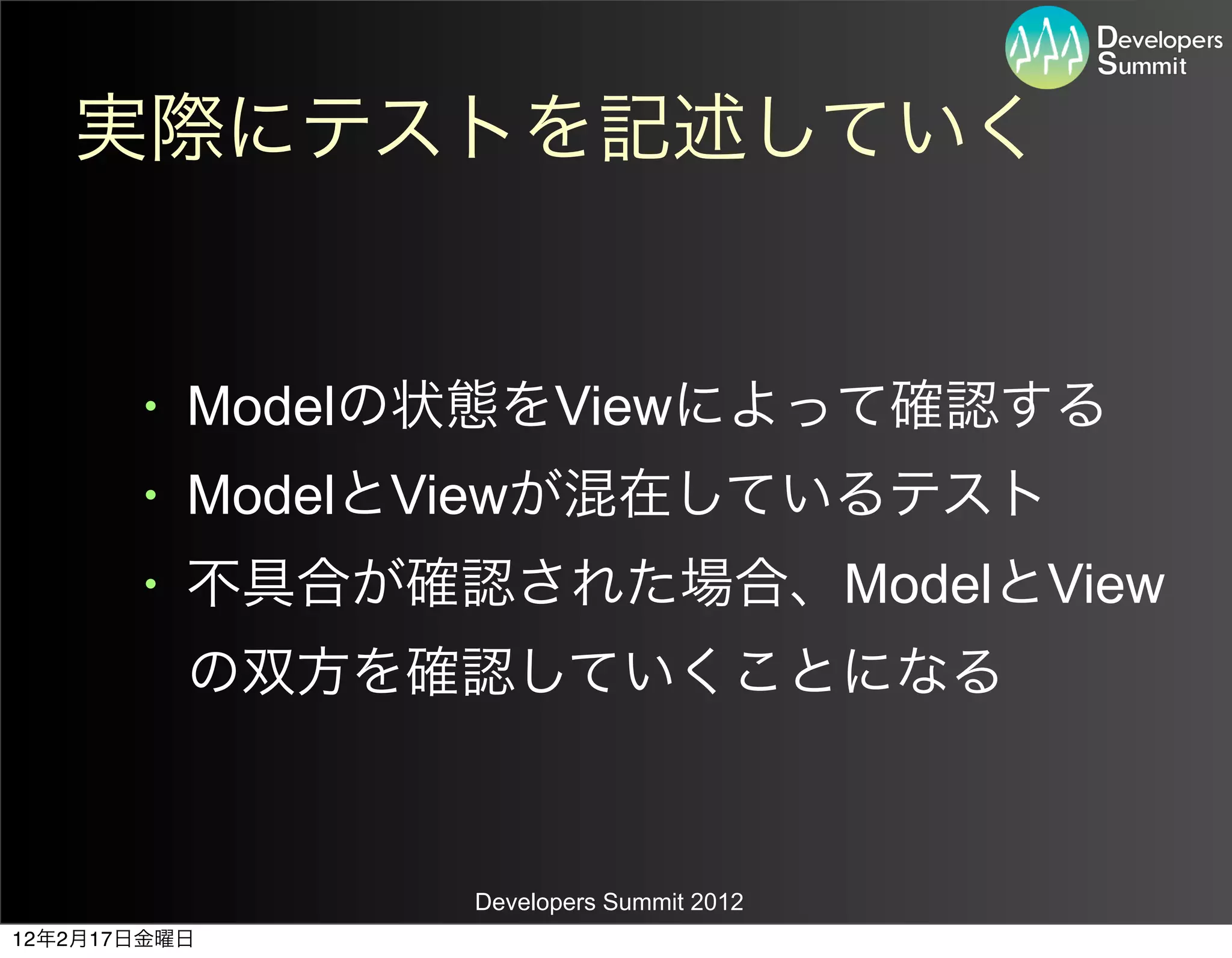 Developers Summit

実際にテストを記述していく

• Modelの状態をViewによって確認する
• ModelとViewが混在しているテスト
• 不具合が確認された場合、ModelとViewの双方を確認していくことになる

Developers Summit 2012

12年2月17日金曜日